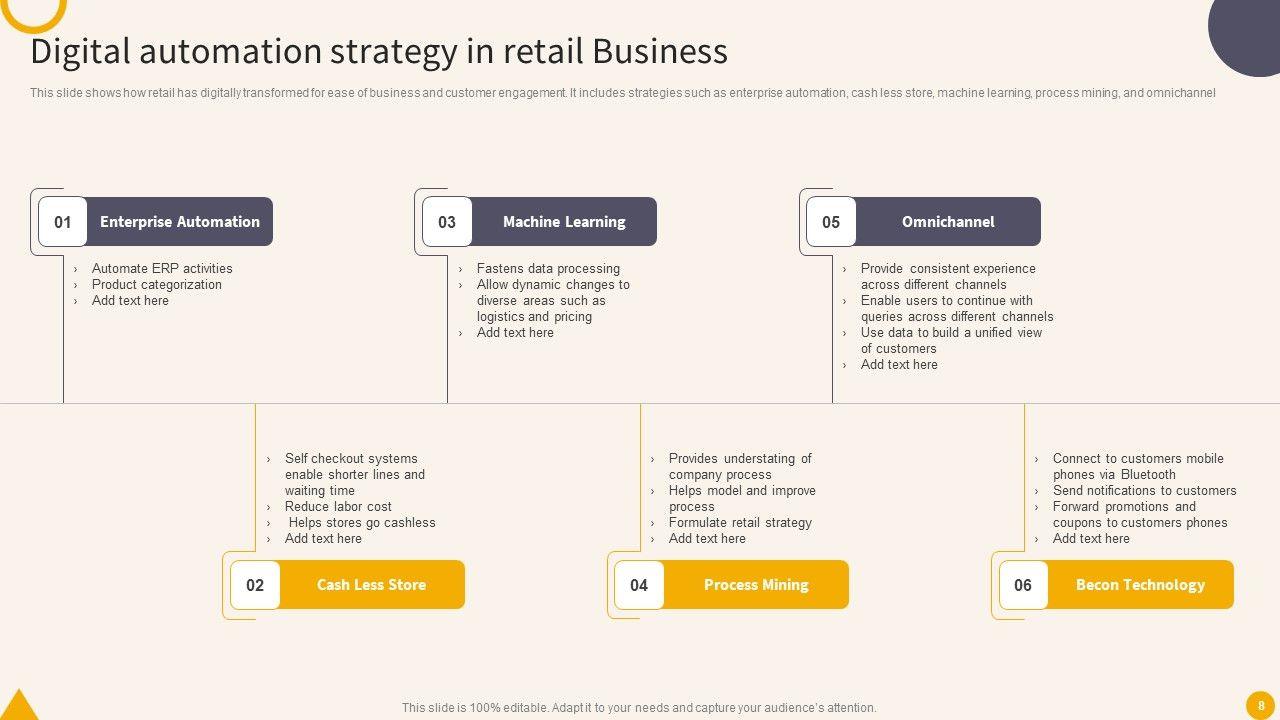 Digital automation strategy in retail Business

This slide shows how retail has digitally transformed for ease of business and customer engagement. It includes strategies such as enterprise automation, cash less store, machine learning, process mining, and omnichannel

01 Enterprise Automation

› Automate ERP activities
› Product categorization
› Add text here

03 Machine Learning

› Fastens data processing
› Allow dynamic changes to diverse areas such as logistics and pricing
› Add text here

05 Omnichannel

› Provide consistent experience across different channels
› Enable users to continue with queries across different channels
› Use data to build a unified view of customers
› Add text here

› Self checkout systems enable shorter lines and waiting time
› Reduce labor cost
› Helps stores go cashless
› Add text here

02 Cash Less Store

› Provides understating of company process
› Helps model and improve process
› Formulate retail strategy
› Add text here

04 Process Mining

› Connect to customers mobile phones via Bluetooth
› Send notifications to customers
› Forward promotions and coupons to customers phones
› Add text here

06 Becon Technology

This slide is 100% editable. Adapt it to your needs and capture your audience's attention.

8